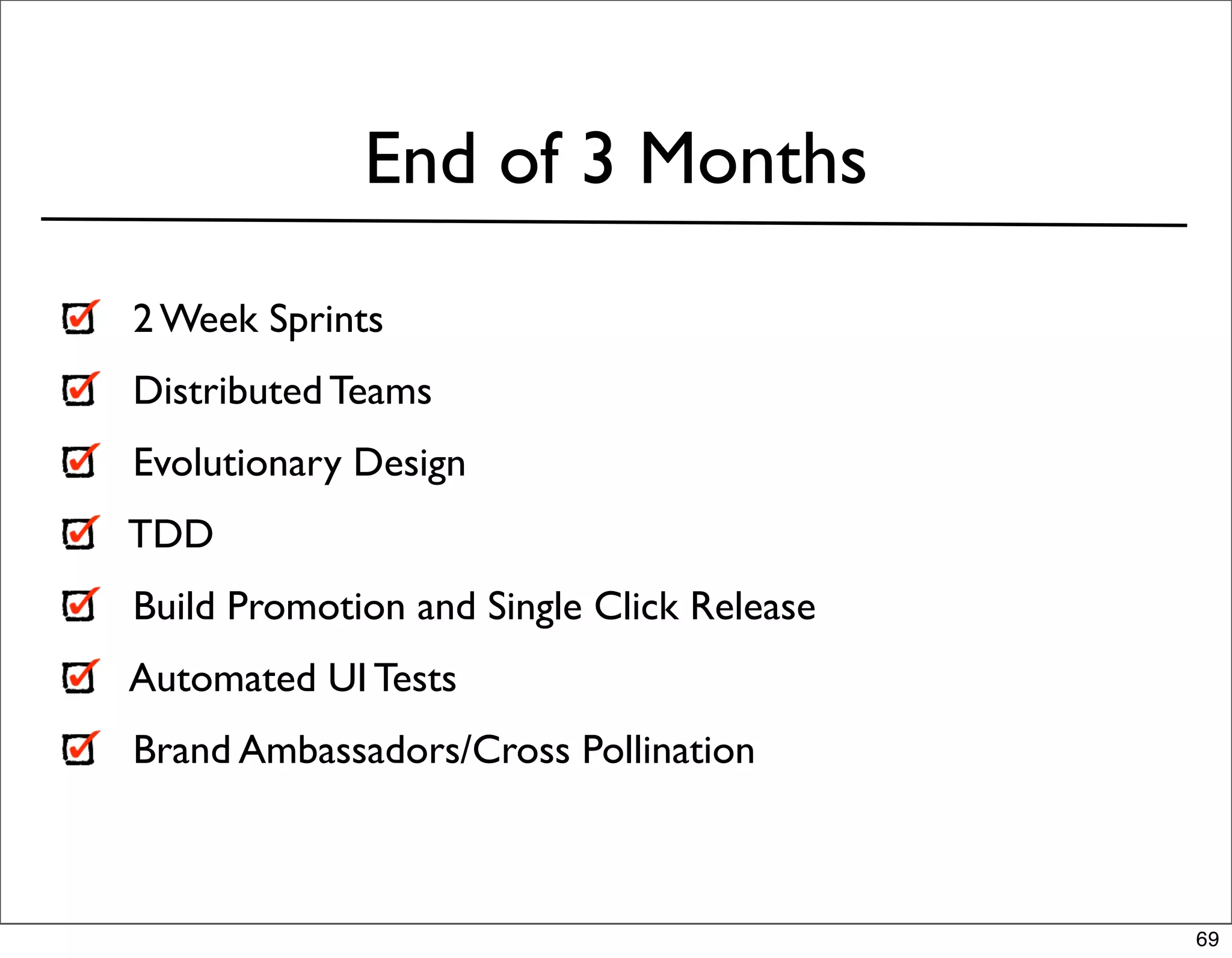 End of 3 Months

2 Week Sprints

Distributed Teams

Evolutionary Design

TDD

Build Promotion and Single Click Release

Automated UI Tests

Brand Ambassadors/Cross Pollination

69